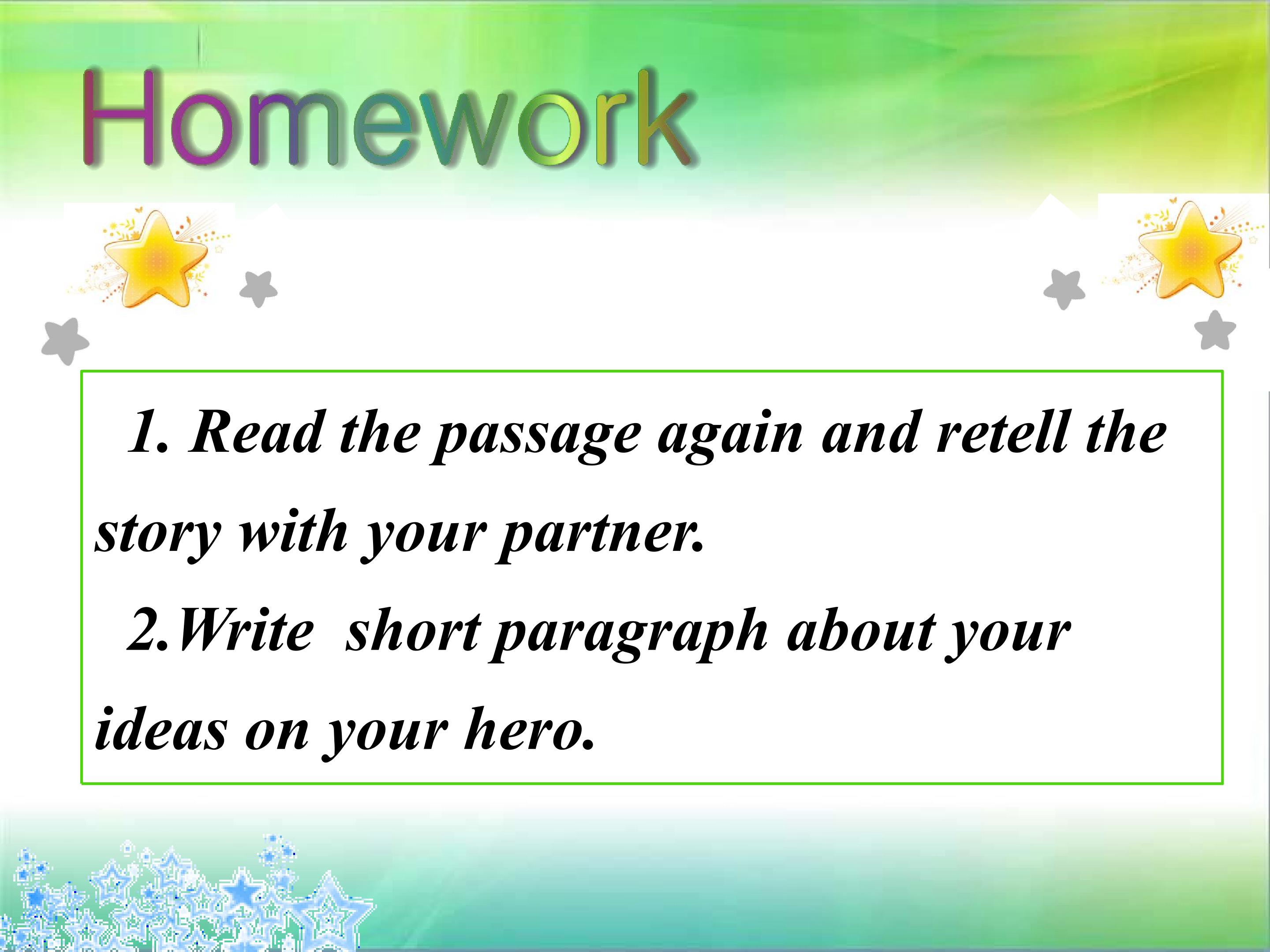 Homework

1. Read the passage again and retell the story with your partner.

2.Write short paragraph about your ideas on your hero.